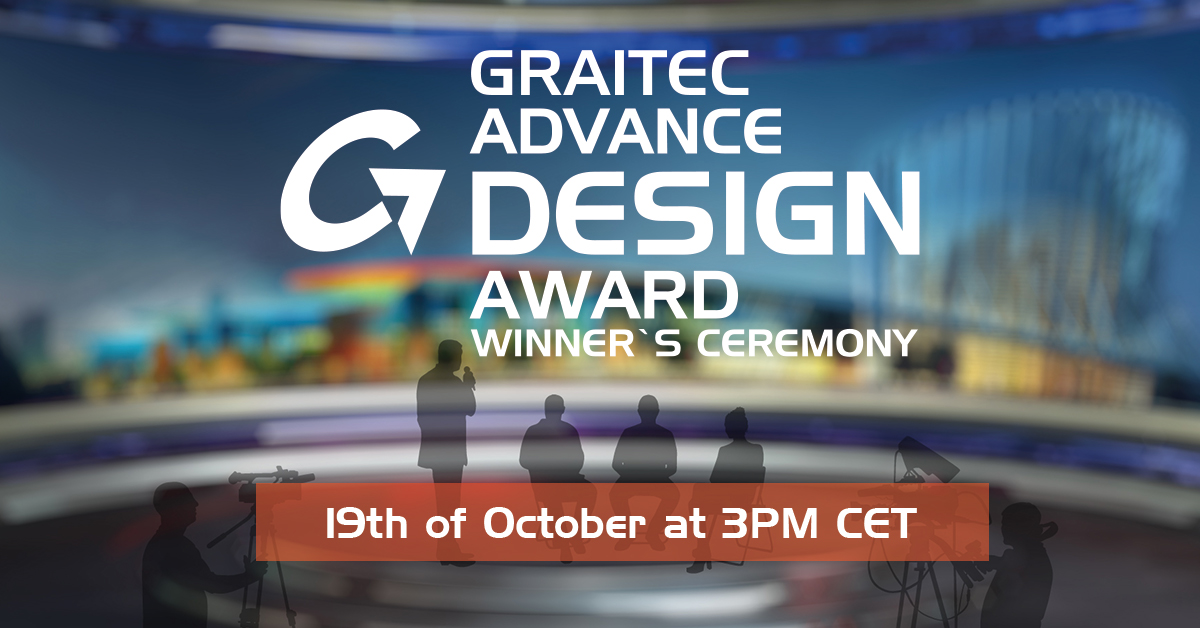 GRAITEC ADVANCE DESIGN AWARD
WINNER`S CEREMONY

19th of October at 3PM CET